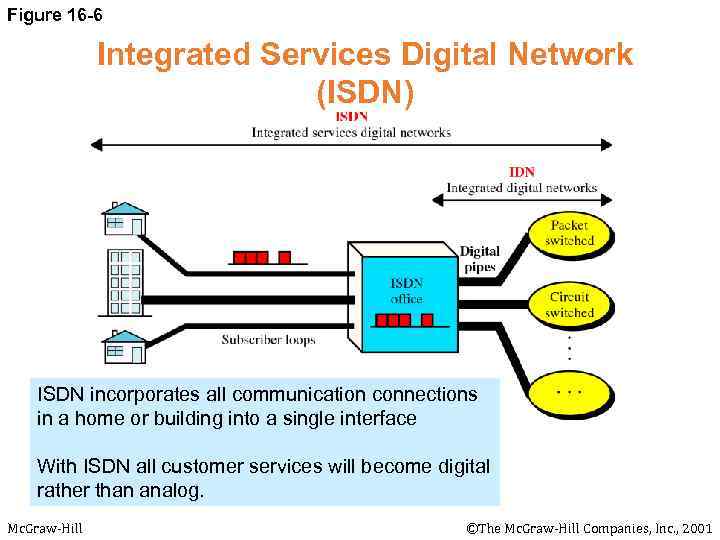 Figure 16-6

Integrated Services Digital Network (ISDN)

ISDN
Integrated services digital networks

IDN
Integrated digital networks

Packet switched

Digital pipes

ISDN office

Circuit switched

Subscriber loops

. . .

ISDN incorporates all communication connections in a home or building into a single interface

With ISDN all customer services will become digital rather than analog.

McGraw-Hill

©The McGraw-Hill Companies, Inc., 2001